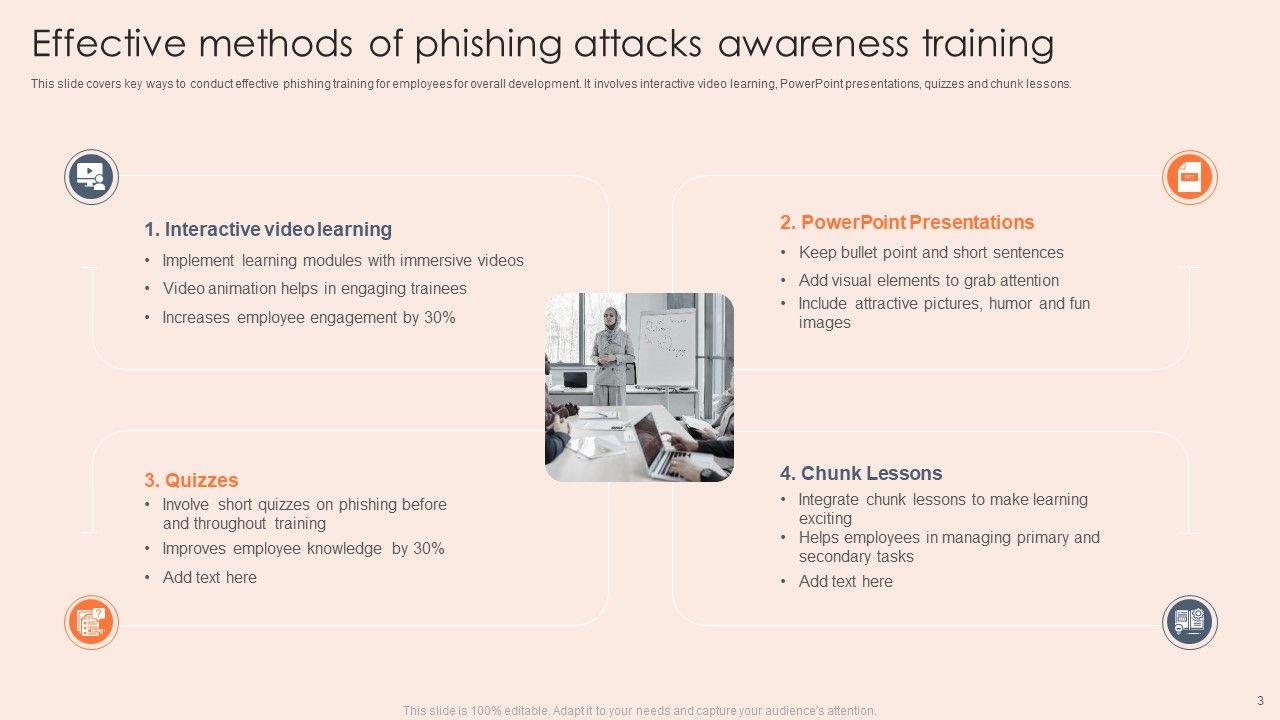 Effective methods of phishing attacks awareness training

This slide covers key ways to conduct effective phishing training for employees for overall development. It involves interactive video learning, PowerPoint presentations, quizzes and chunk lessons.

1. Interactive video learning
• Implement learning modules with immersive videos
• Video animation helps in engaging trainees
• Increases employee engagement by 30%

2. PowerPoint Presentations
• Keep bullet point and short sentences
• Add visual elements to grab attention
• Include attractive pictures, humor and fun images

3. Quizzes
• Involve short quizzes on phishing before and throughout training
• Improves employee knowledge by 30%
• Add text here

4. Chunk Lessons
• Integrate chunk lessons to make learning exciting
• Helps employees in managing primary and secondary tasks
• Add text here

This slide is 100% editable. Adapt it to your needs and capture your audience's attention.

3